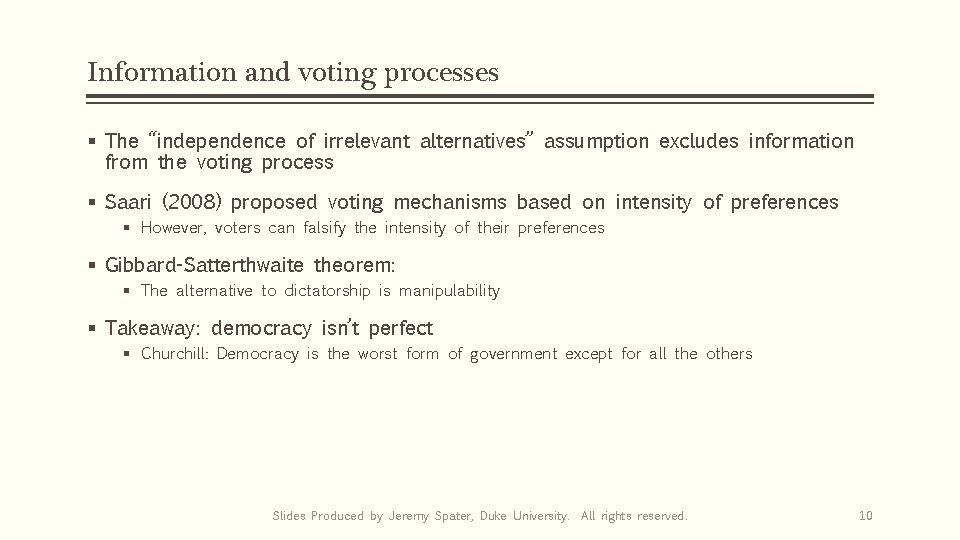 Information and voting processes

▪ The "independence of irrelevant alternatives" assumption excludes information from the voting process

▪ Saari (2008) proposed voting mechanisms based on intensity of preferences
 ▪ However, voters can falsify the intensity of their preferences

▪ Gibbard-Satterthwaite theorem:
 ▪ The alternative to dictatorship is manipulability

▪ Takeaway: democracy isn't perfect
 ▪ Churchill: Democracy is the worst form of government except for all the others

Slides Produced by Jeremy Spater, Duke University. All rights reserved.

10